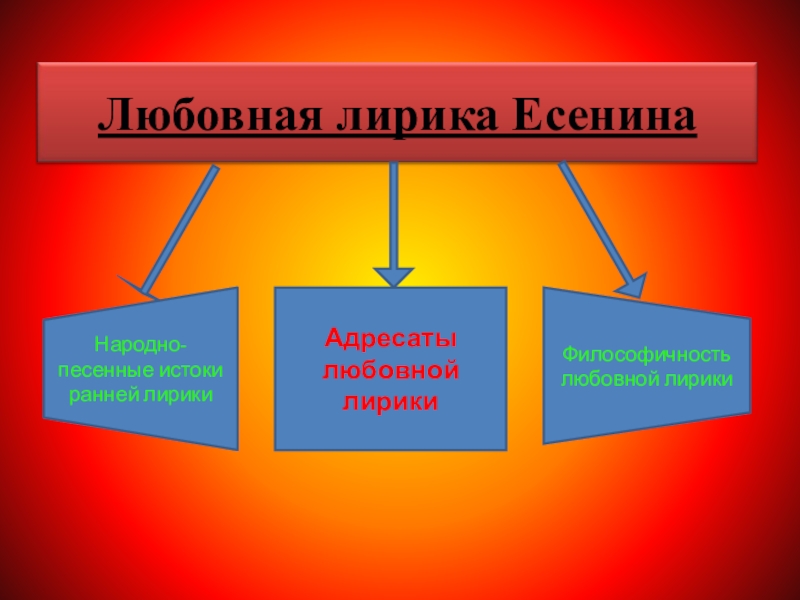 Любовная лирика Есенина

Народно-песенные истоки ранней лирики

Адресаты любовной лирики

Философичность любовной лирики